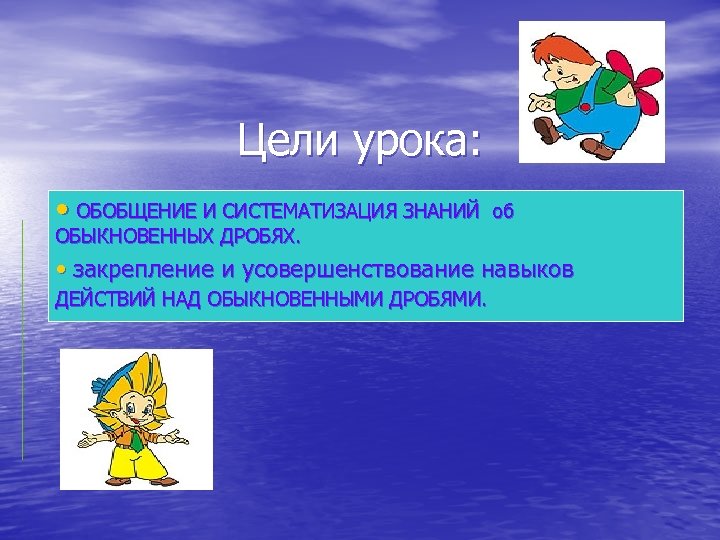 Цели урока:

• ОБОБЩЕНИЕ И СИСТЕМАТИЗАЦИЯ ЗНАНИЙ об ОБЫКНОВЕННЫХ ДРОБЯХ.

• закрепление и усовершенствование навыков ДЕЙСТВИЙ НАД ОБЫКНОВЕННЫМИ ДРОБЯМИ.